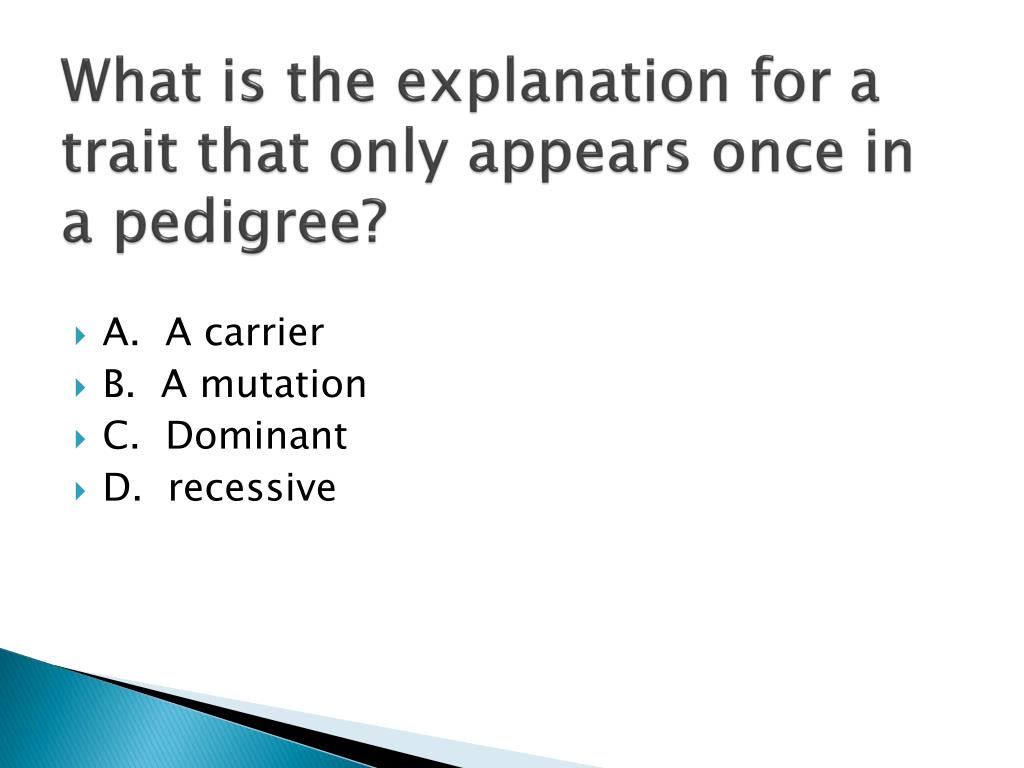 What is the explanation for a trait that only appears once in a pedigree?

A. A carrier
B. A mutation
C. Dominant
D. recessive